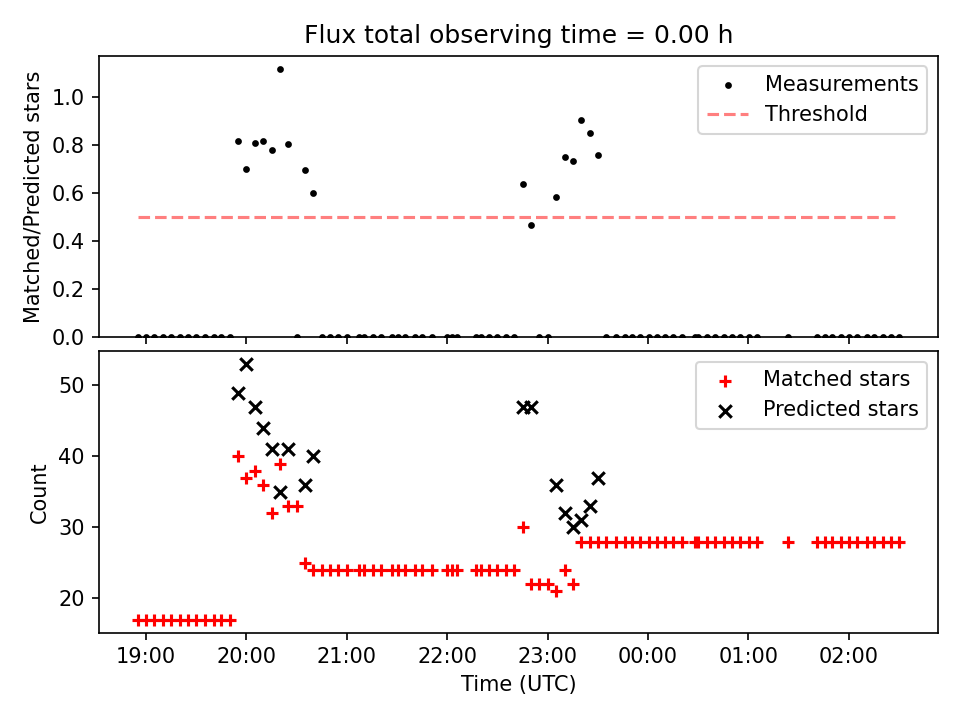 Flux total observing time = 0.00 h

Matched/Predicted stars

1.0
0.8
0.6
0.4
0.2
0.0

Measurements
Threshold

Count

50
40
30
20

Matched stars
Predicted stars

19:00 20:00 21:00 22:00 23:00 00:00 01:00 02:00

Time (UTC)